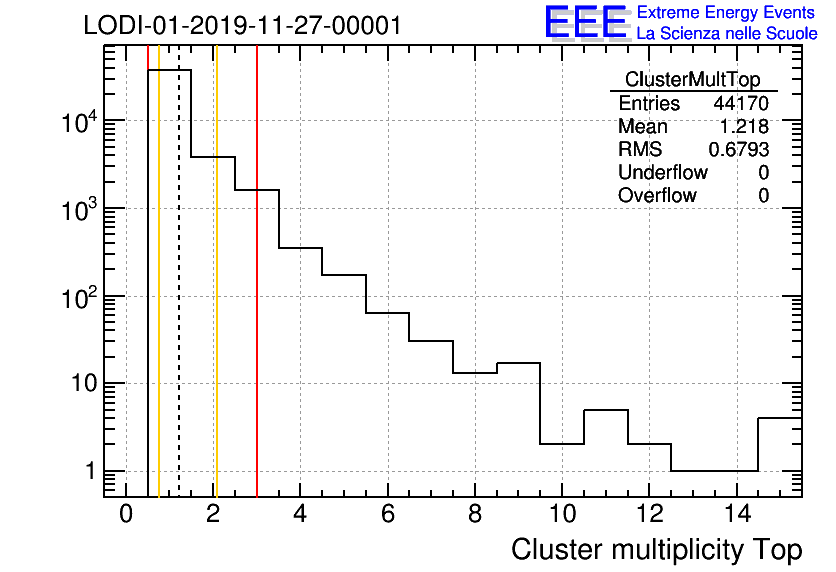 LODI-01-2019-11-27-00001

EEE Extreme Energy Events
La Scienza nelle Scuole

| ClusterMultTop | |
|---|---|
| Entries | 44170 |
| Mean | 1.218 |
| RMS | 0.6793 |
| Underflow | 0 |
| Overflow | 0 |

$10^4$
$10^3$
$10^2$
10
1

0 2 4 6 8 10 12 14

Cluster multiplicity Top